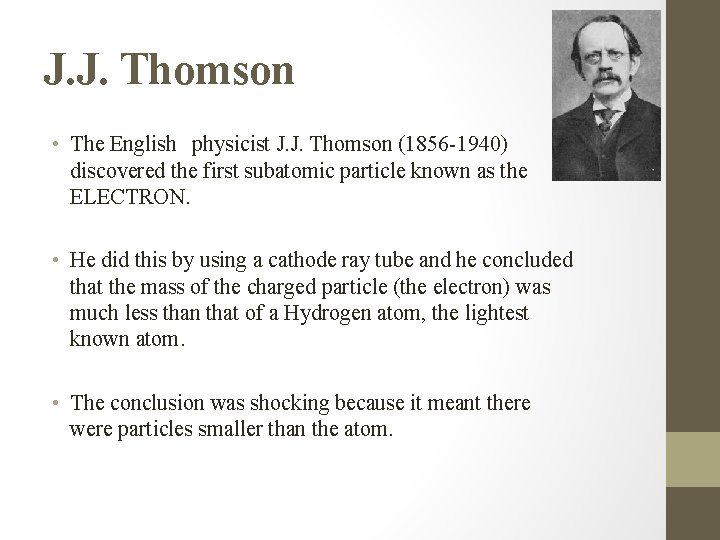 J.J. Thomson

• The English physicist J.J. Thomson (1856-1940) discovered the first subatomic particle known as the ELECTRON.

• He did this by using a cathode ray tube and he concluded that the mass of the charged particle (the electron) was much less than that of a Hydrogen atom, the lightest known atom.

• The conclusion was shocking because it meant there were particles smaller than the atom.